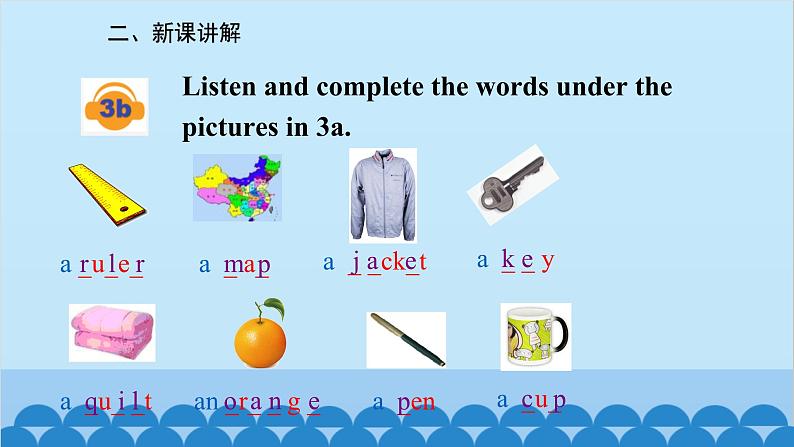 二、新课讲解

3b

Listen and complete the words under the pictures in 3a.

a ruler a map a jacket a key

a quilt an orange a pen a cup